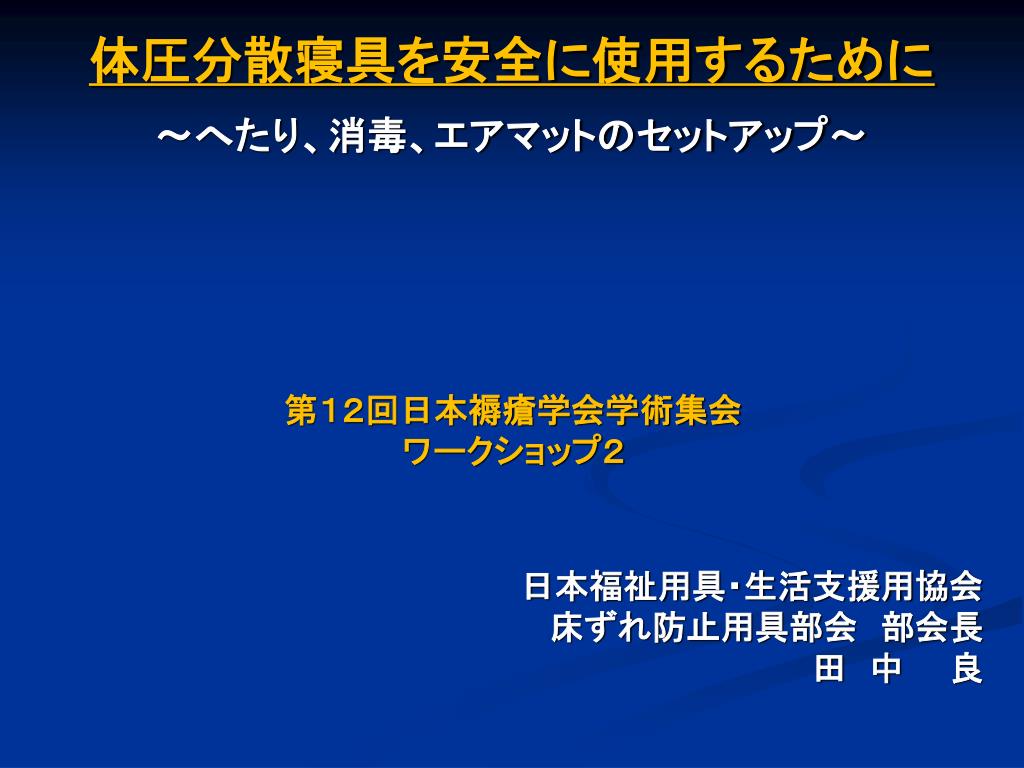 体圧分散寝具を安全に使用するために

～へたり、消毒、エアマットのセットアップ～

第１２回日本褥瘡学会学術集会
ワークショップ２

日本福祉用具･生活支援用協会
床ずれ防止用具部会　部会長
田　中　　良